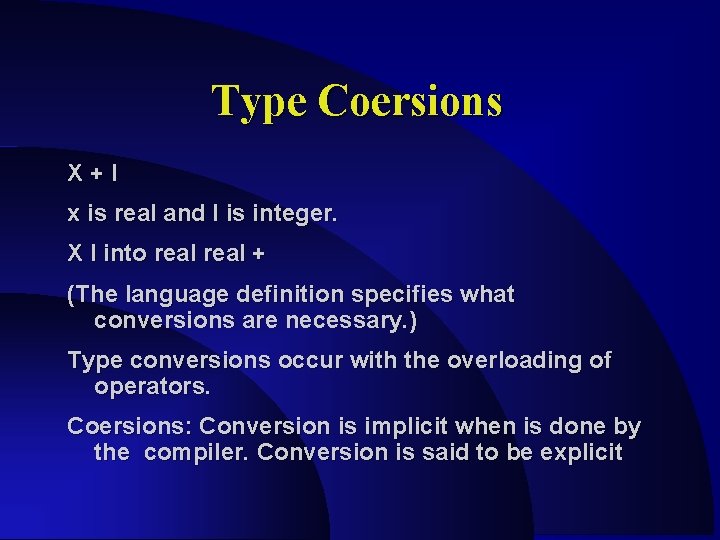 Type Coersions

X + I

x is real and I is integer.

X I into real real +

(The language definition specifies what conversions are necessary.)

Type conversions occur with the overloading of operators.

Coersions: Conversion is implicit when is done by the compiler. Conversion is said to be explicit